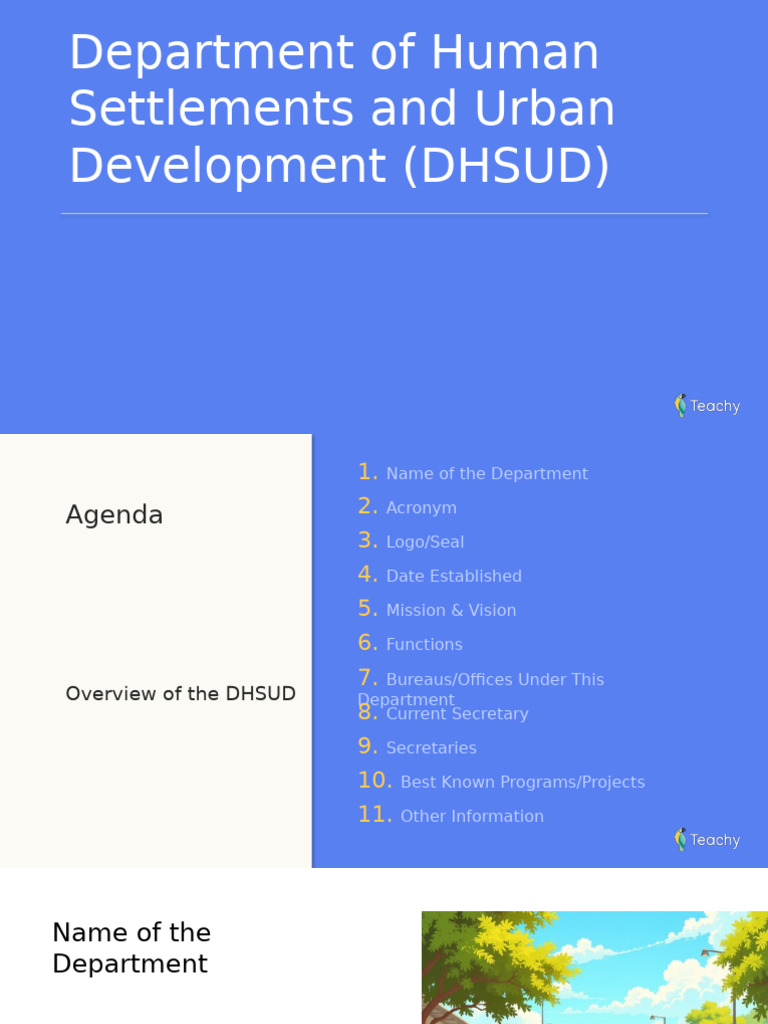 Department of Human Settlements and Urban Development (DHSUD)

Teachy

Agenda

Overview of the DHSUD

1. Name of the Department
2. Acronym
3. Logo/Seal
4. Date Established
5. Mission & Vision
6. Functions
7. Bureaus/Offices Under This Department
8. Current Secretary
9. Secretaries
10. Best Known Programs/Projects
11. Other Information

Teachy

Name of the Department